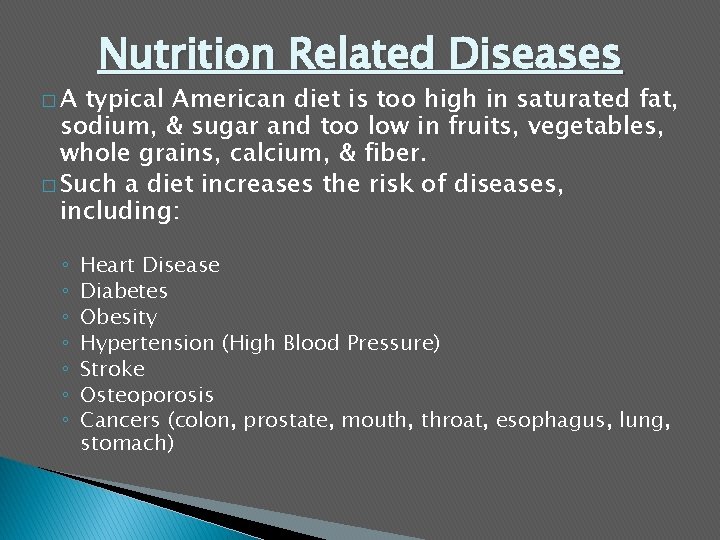 Nutrition Related Diseases

□ A typical American diet is too high in saturated fat, sodium, & sugar and too low in fruits, vegetables, whole grains, calcium, & fiber.

□ Such a diet increases the risk of diseases, including:

◦ Heart Disease
◦ Diabetes
◦ Obesity
◦ Hypertension (High Blood Pressure)
◦ Stroke
◦ Osteoporosis
◦ Cancers (colon, prostate, mouth, throat, esophagus, lung, stomach)